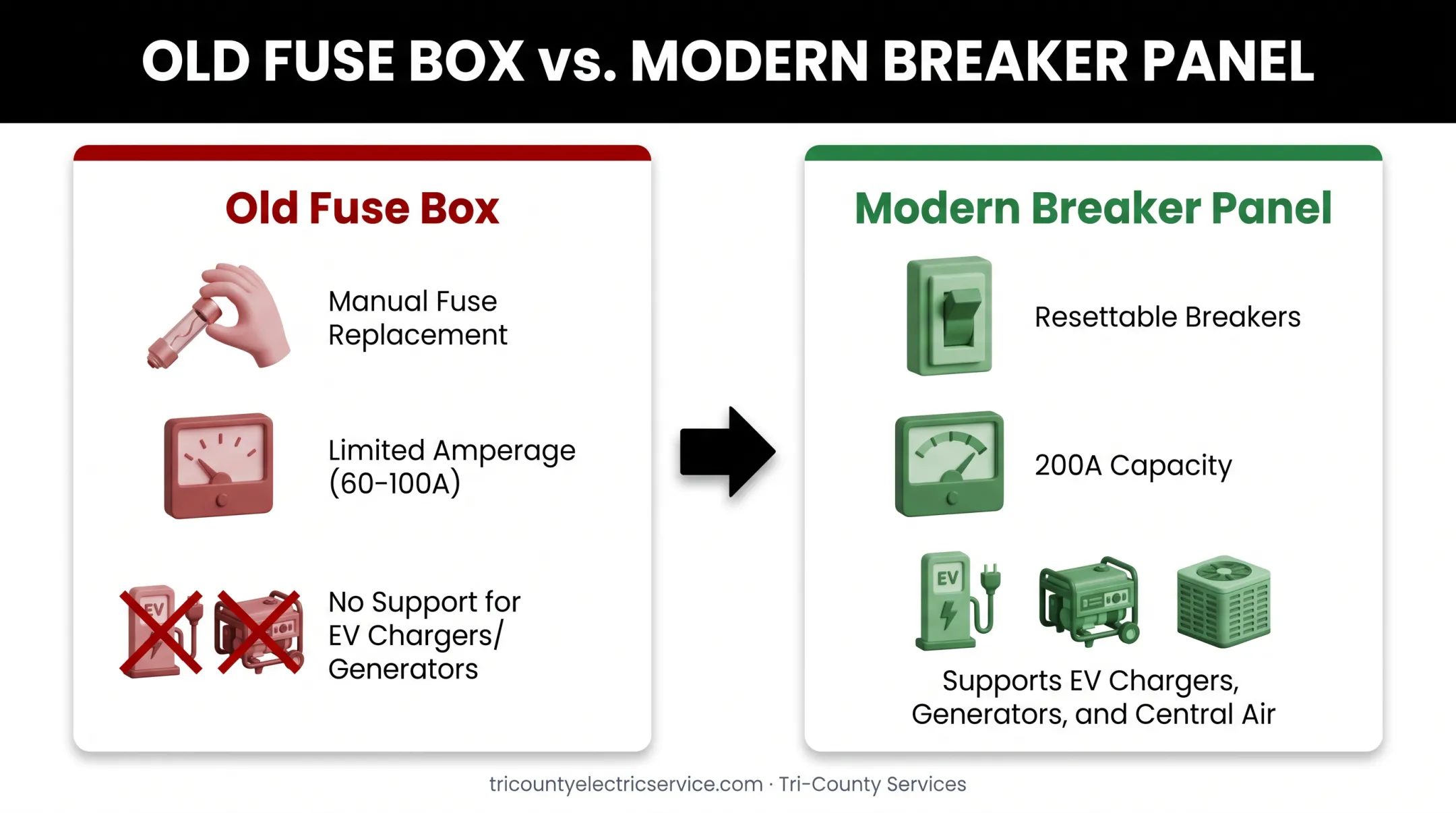 OLD FUSE BOX vs. MODERN BREAKER PANEL

Old Fuse Box

Manual Fuse Replacement

Limited Amperage (60-100A)

EV

No Support for EV Chargers/ Generators

Modern Breaker Panel

Resettable Breakers

200A Capacity

EV

Supports EV Chargers, Generators, and Central Air

tricountyelectricservice.com · Tri-County Services